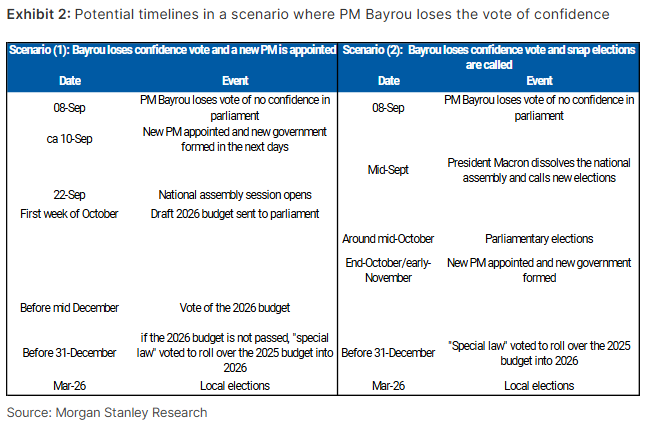 **Exhibit 2:** Potential timelines in a scenario where PM Bayrou loses the vote of confidence

| Scenario (1): Bayrou loses confidence vote and a new PM is appointed | | Scenario (2): Bayrou loses confidence vote and snap elections are called | |
|---|---|---|---|
| Date | Event | Date | Event |
| 08-Sep | PM Bayrou loses vote of no confidence in parliament | 08-Sep | PM Bayrou loses vote of no confidence in parliament |
| ca 10-Sep | New PM appointed and new government formed in the next days | | |
| | | Mid-Sept | President Macron dissolves the national assembly and calls new elections |
| 22-Sep | National assembly session opens | | |
| First week of October | Draft 2026 budget sent to parliament | | |
| | | Around mid-October | Parliamentary elections |
| | | End-October/early-November | New PM appointed and new government formed |
| Before mid December | Vote of the 2026 budget | | |
| Before 31-December | if the 2026 budget is not passed, "special law" voted to roll over the 2025 budget into 2026 | Before 31-December | "Special law" voted to roll over the 2025 budget into 2026 |
| Mar-26 | Local elections | Mar-26 | Local elections |

Source: Morgan Stanley Research